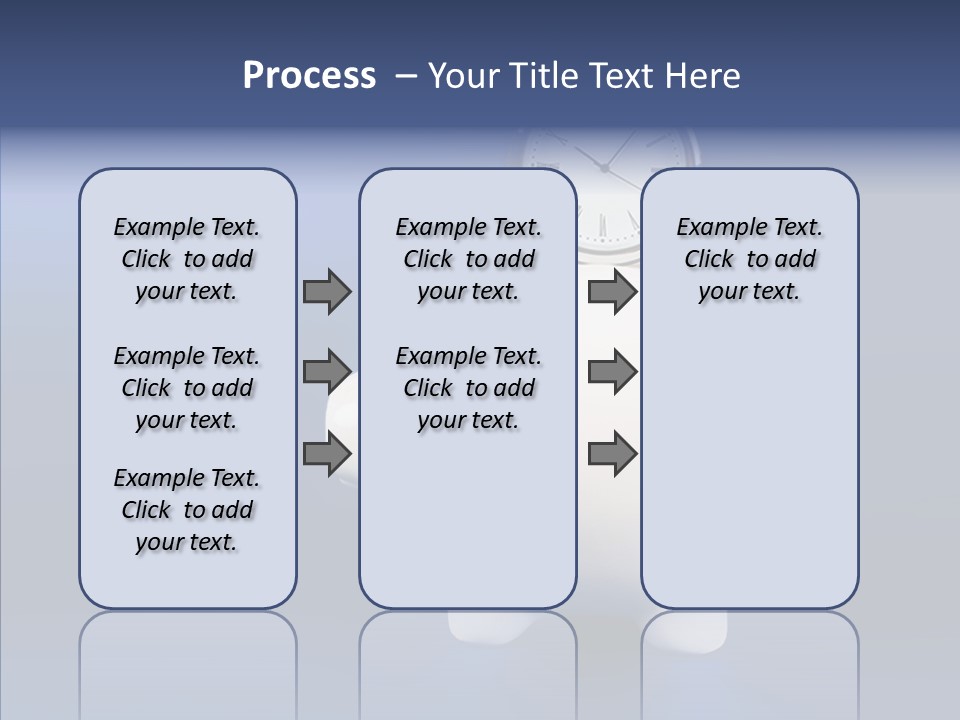 Process – Your Title Text Here

Example Text. Click to add your text.

Example Text. Click to add your text.

Example Text. Click to add your text.

Example Text. Click to add your text.

Example Text. Click to add your text.

Example Text. Click to add your text.